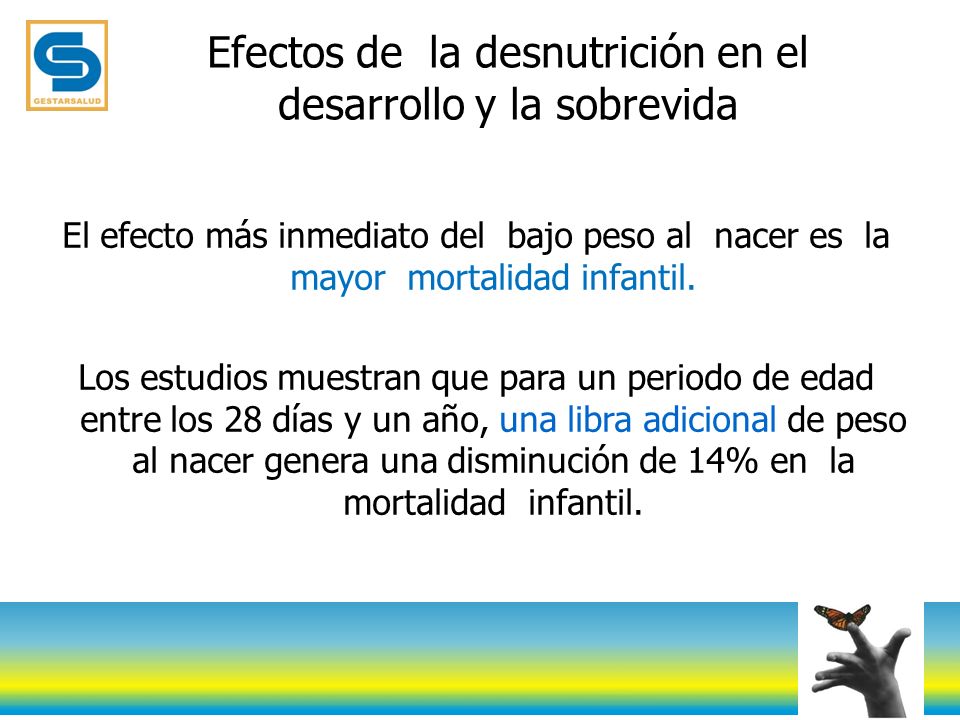 GESTARSALUD

Efectos de la desnutrición en el desarrollo y la sobrevida

El efecto más inmediato del bajo peso al nacer es la mayor mortalidad infantil.

Los estudios muestran que para un periodo de edad entre los 28 días y un año, una libra adicional de peso al nacer genera una disminución de 14% en la mortalidad infantil.